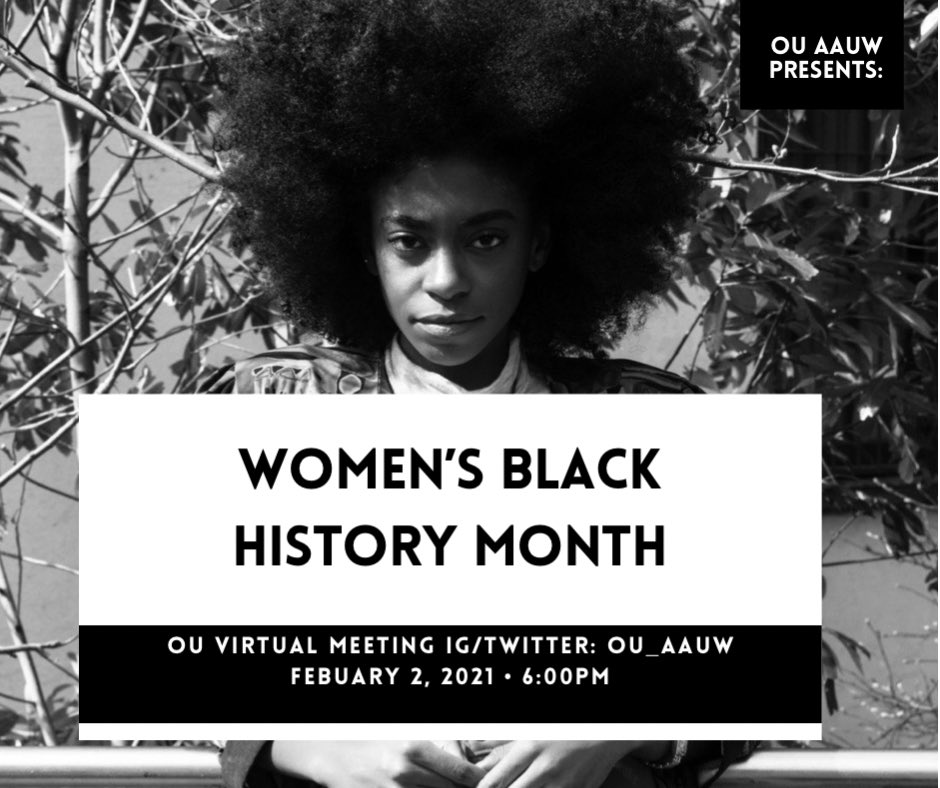 OU AAUW PRESENTS:

WOMEN'S BLACK HISTORY MONTH

OU VIRTUAL MEETING IG/TWITTER: OU_AAUW
FEBUARY 2, 2021 • 6:00PM